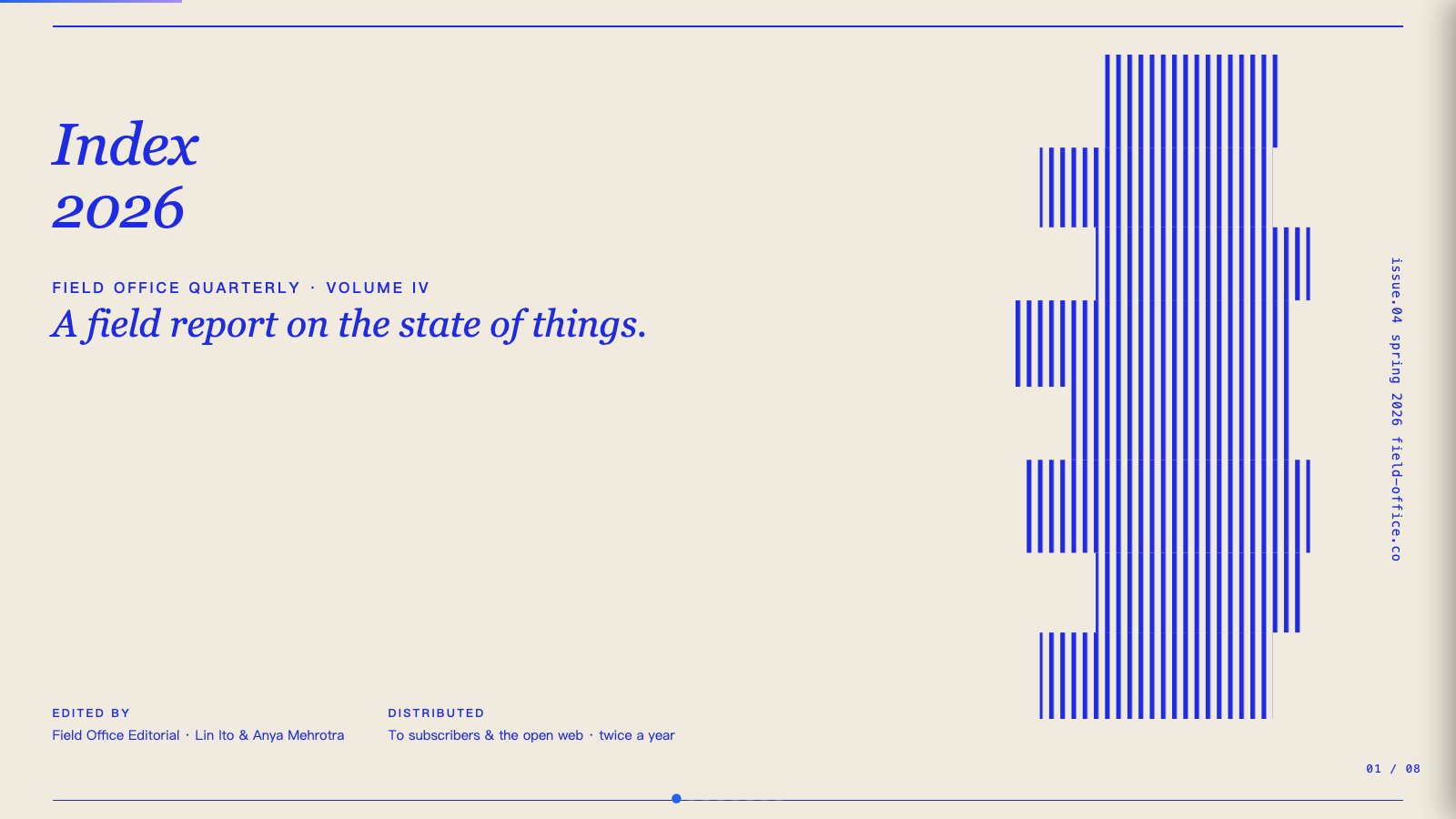 Index
2026

FIELD OFFICE QUARTERLY · VOLUME IV

A field report on the state of things.

EDITED BY
Field Office Editorial · Lin Ito & Anya Mehrotra

DISTRIBUTED
To subscribers & the open web · twice a year

issue.04 spring 2026 field-office.co

01 / 08